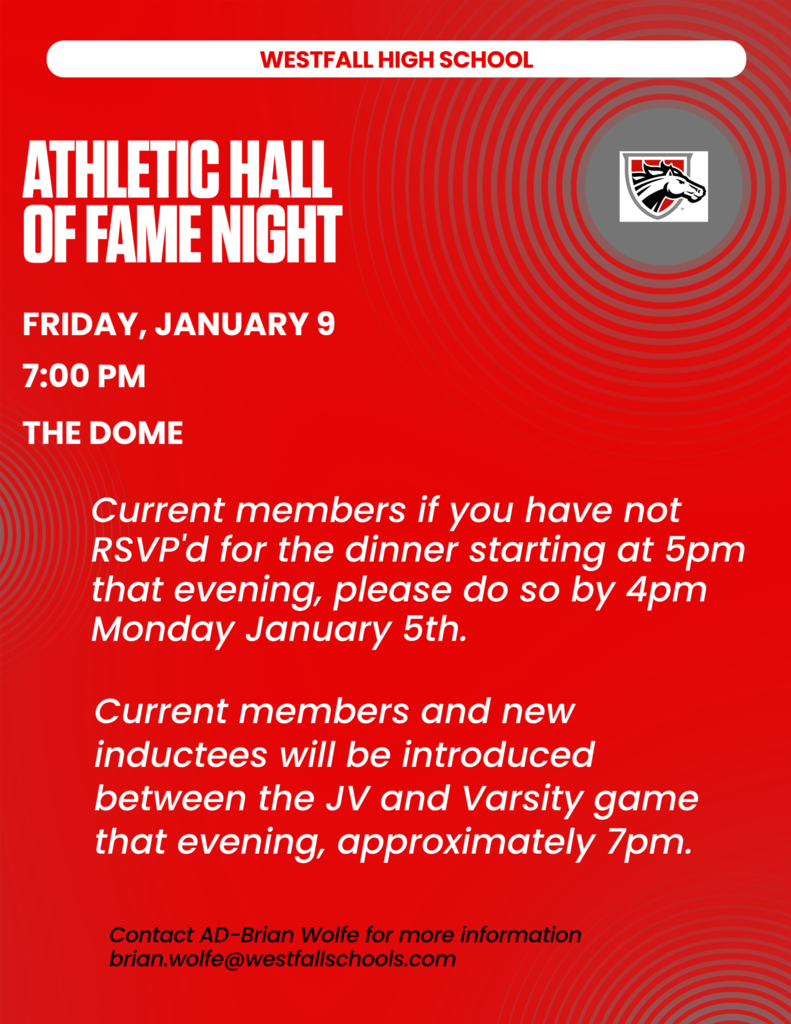 WESTFALL HIGH SCHOOL

ATHLETIC HALL OF FAME NIGHT

FRIDAY, JANUARY 9

7:00 PM

THE DOME

Current members if you have not RSVP'd for the dinner starting at 5pm that evening, please do so by 4pm Monday January 5th.

Current members and new inductees will be introduced between the JV and Varsity game that evening, approximately 7pm.

Contact AD-Brian Wolfe for more information
brian.wolfe@westfallschools.com